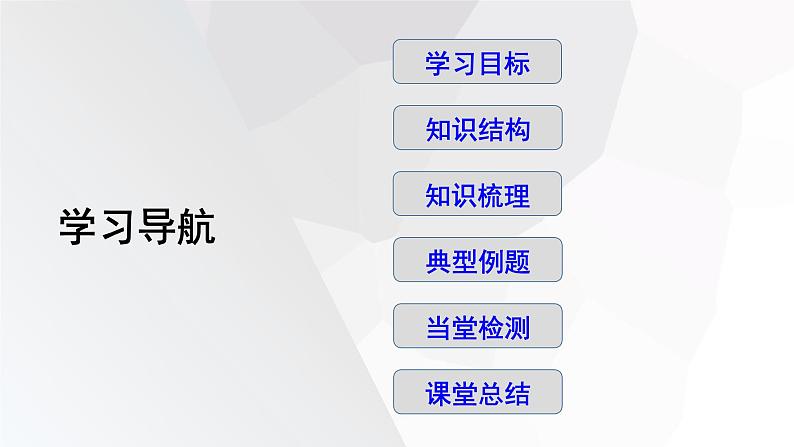 学习导航

学习目标

知识结构

知识梳理

典型例题

当堂检测

课堂总结